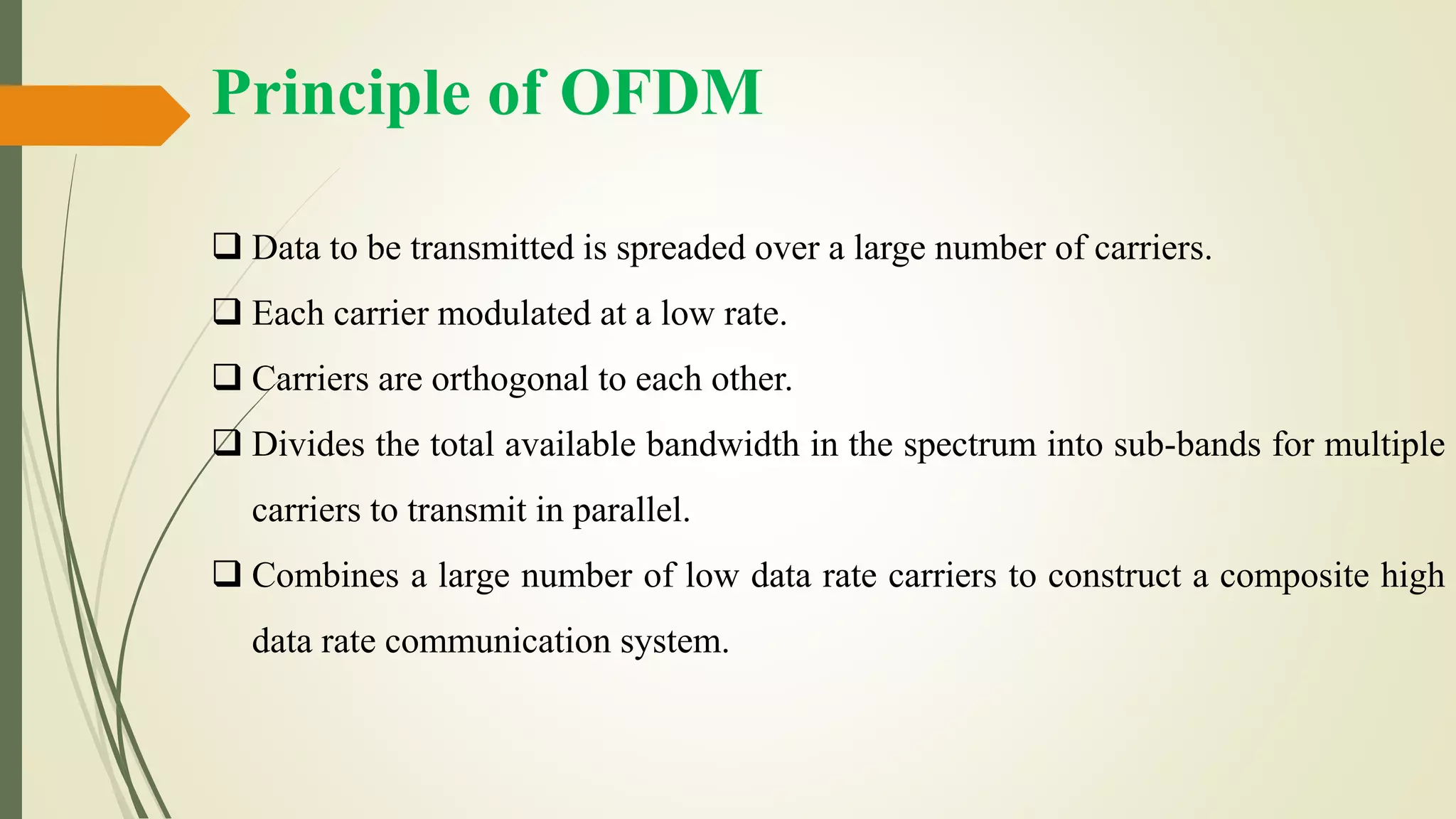 Principle of OFDM

❑ Data to be transmitted is spreaded over a large number of carriers.

❑ Each carrier modulated at a low rate.

❑ Carriers are orthogonal to each other.

❑ Divides the total available bandwidth in the spectrum into sub-bands for multiple carriers to transmit in parallel.

❑ Combines a large number of low data rate carriers to construct a composite high data rate communication system.